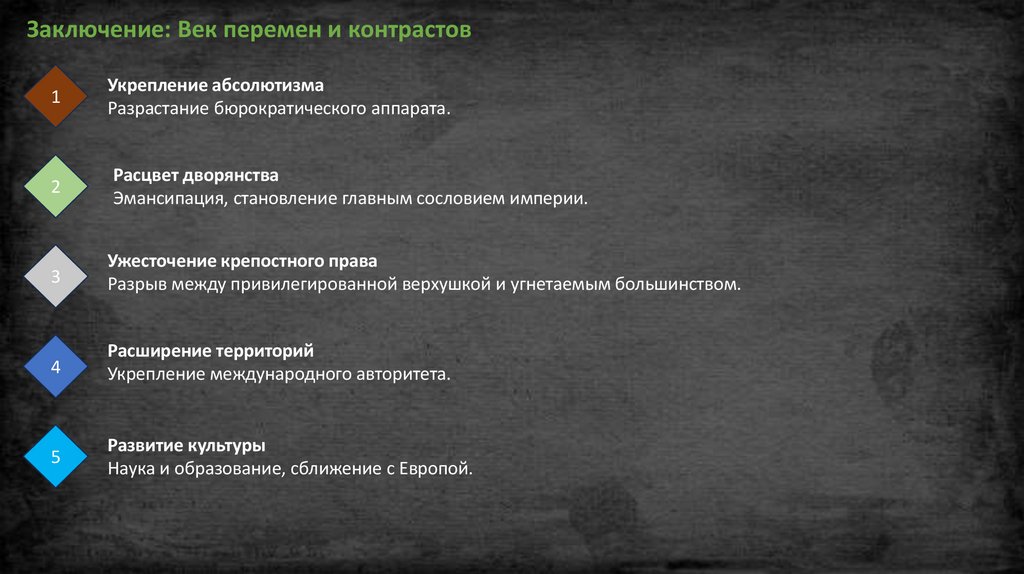 Заключение: Век перемен и контрастов

1

Укрепление абсолютизма
Разрастание бюрократического аппарата.

2

Расцвет дворянства
Эмансипация, становление главным сословием империи.

3

Ужесточение крепостного права
Разрыв между привилегированной верхушкой и угнетаемым большинством.

4

Расширение территорий
Укрепление международного авторитета.

5

Развитие культуры
Наука и образование, сближение с Европой.